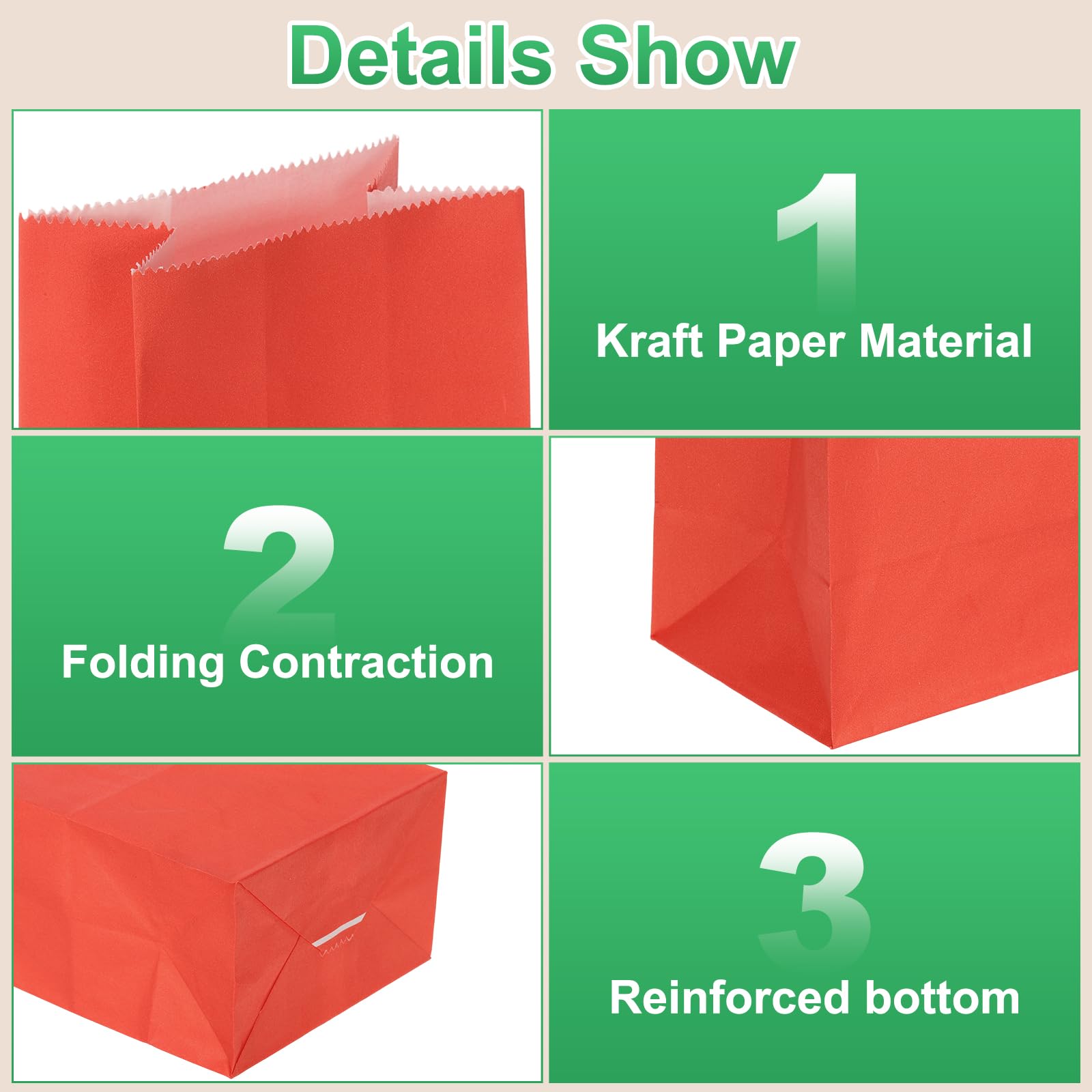 Details Show

1
Kraft Paper Material

2
Folding Contraction

3
Reinforced bottom